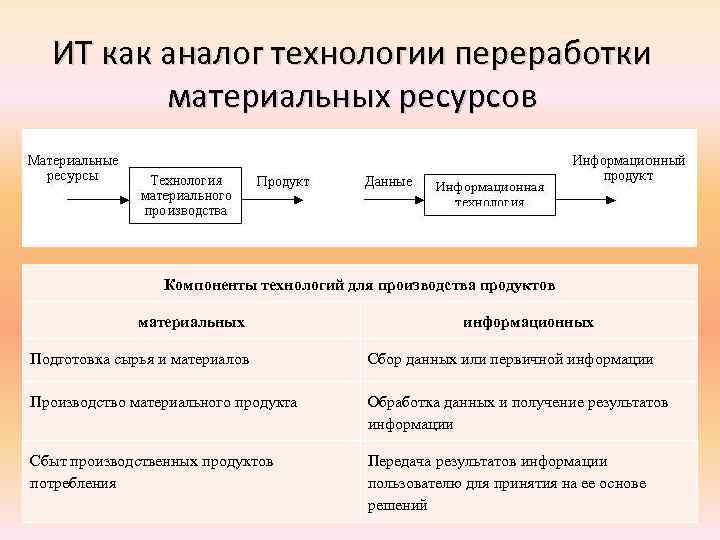 ИТ как аналог технологии переработки материальных ресурсов

Материальные ресурсы

Технология материального производства

Продукт

Данные

Информационная технология

Информационный продукт

| Компоненты технологий для производства продуктов | |
|---|---|
| материальных | информационных |
| Подготовка сырья и материалов | Сбор данных или первичной информации |
| Производство материального продукта | Обработка данных и получение результатов информации |
| Сбыт производственных продуктов потребления | Передача результатов информации пользователю для принятия на ее основе решений |